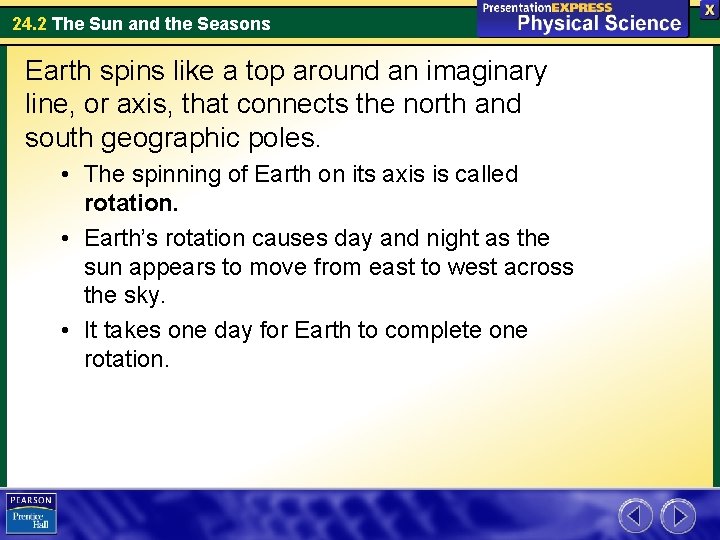 24.2 The Sun and the Seasons

PresentationEXPRESS
Physical Science

X

Earth spins like a top around an imaginary line, or axis, that connects the north and south geographic poles.

• The spinning of Earth on its axis is called **rotation.**
• Earth's rotation causes day and night as the sun appears to move from east to west across the sky.
• It takes one day for Earth to complete one rotation.

PEARSON
Prentice Hall